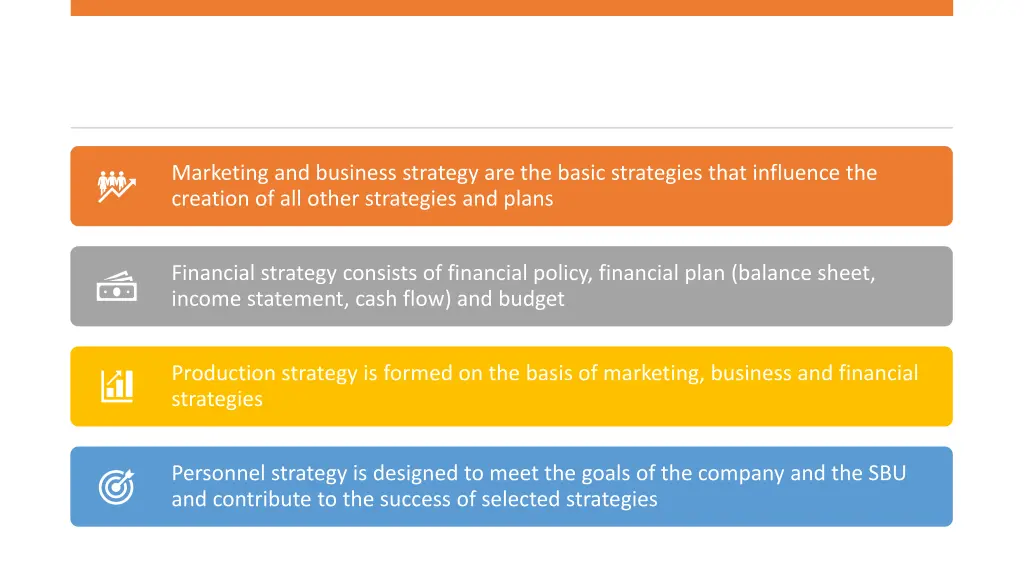 Marketing and business strategy are the basic strategies that influence the creation of all other strategies and plans

Financial strategy consists of financial policy, financial plan (balance sheet, income statement, cash flow) and budget

Production strategy is formed on the basis of marketing, business and financial strategies

Personnel strategy is designed to meet the goals of the company and the SBU and contribute to the success of selected strategies